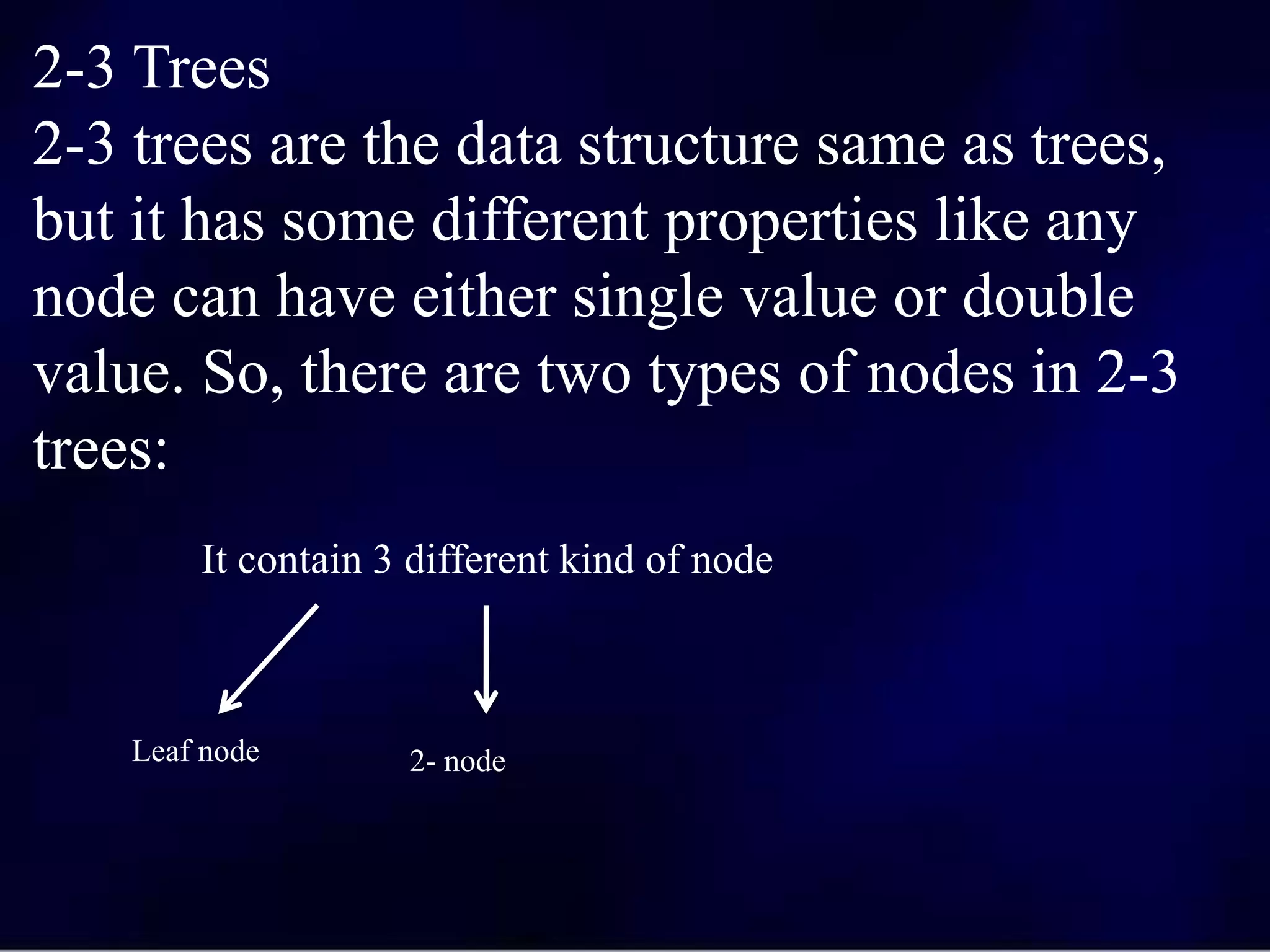 2-3 Trees
2-3 trees are the data structure same as trees, but it has some different properties like any node can have either single value or double value. So, there are two types of nodes in 2-3 trees:

It contain 3 different kind of node

Leaf node

2- node